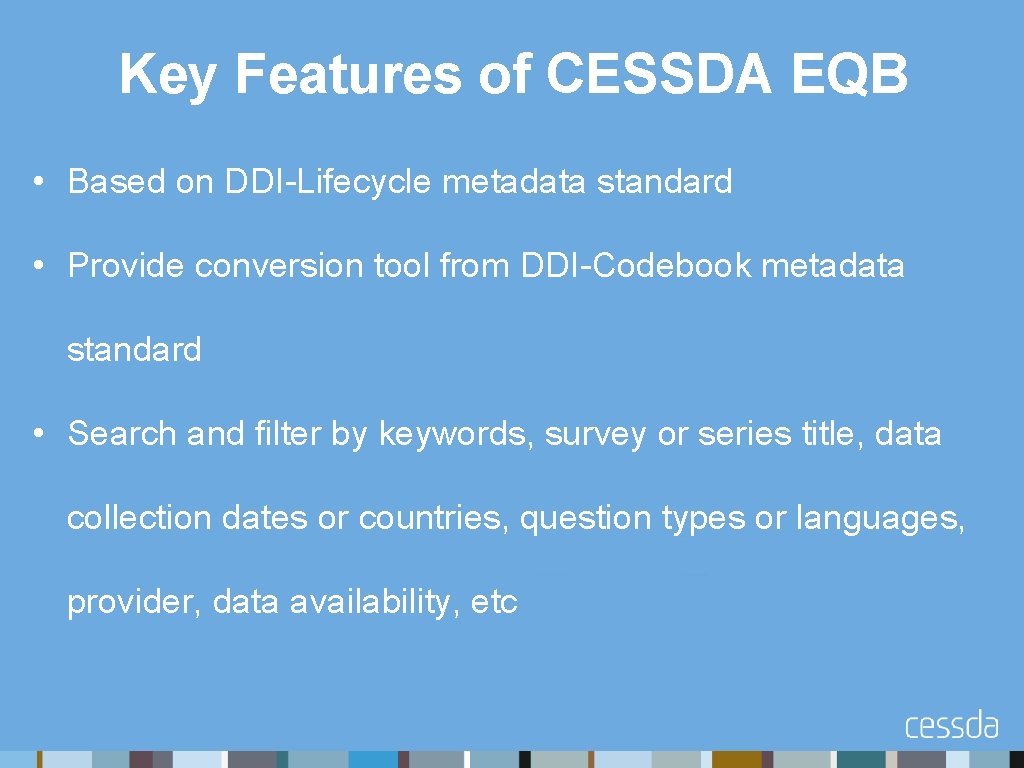 Key Features of CESSDA EQB

• Based on DDI-Lifecycle metadata standard

• Provide conversion tool from DDI-Codebook metadata standard

• Search and filter by keywords, survey or series title, data collection dates or countries, question types or languages, provider, data availability, etc

cessda